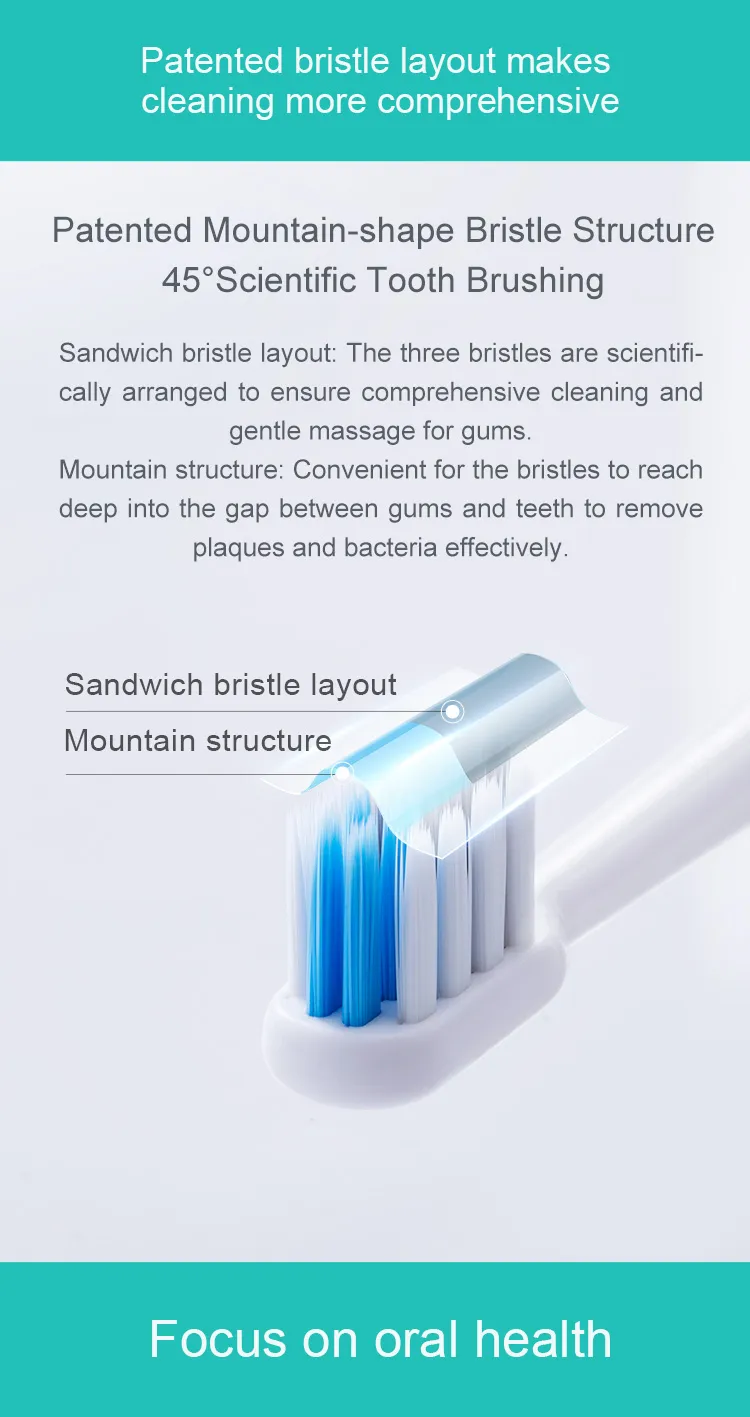 Patented bristle layout makes cleaning more comprehensive

Patented Mountain-shape Bristle Structure
45°Scientific Tooth Brushing

Sandwich bristle layout: The three bristles are scientifically arranged to ensure comprehensive cleaning and gentle massage for gums.
Mountain structure: Convenient for the bristles to reach deep into the gap between gums and teeth to remove plaques and bacteria effectively.

Sandwich bristle layout

Mountain structure

Focus on oral health